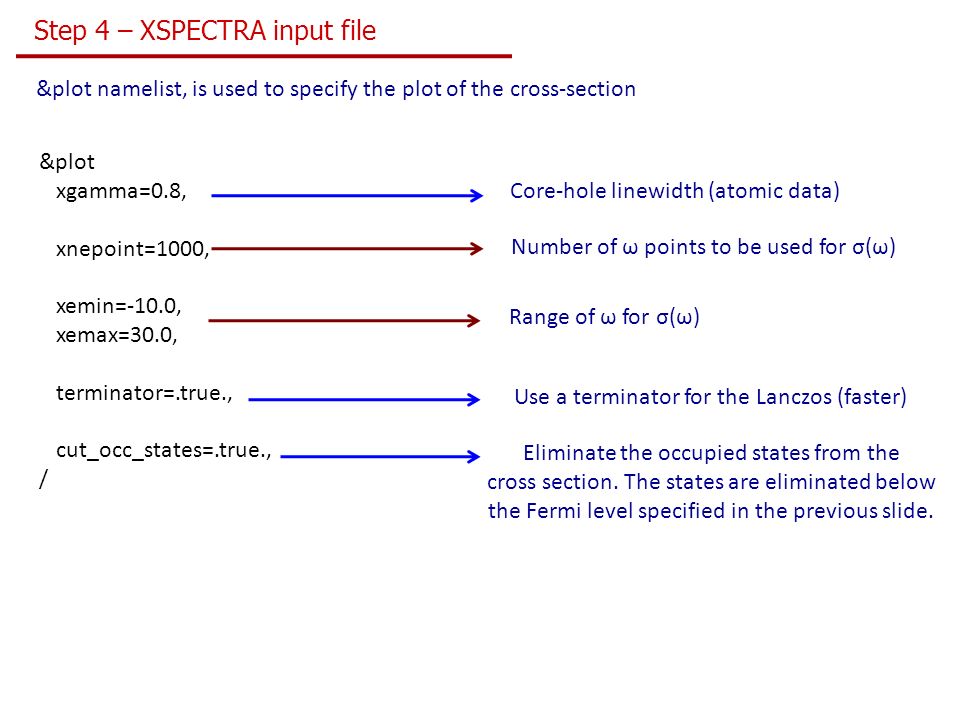 Step 4 – XSPECTRA input file

&plot namelist, is used to specify the plot of the cross-section

&plot
xgamma=0.8,

xnepoint=1000,

xemin=-10.0,
xemax=30.0,

terminator=.true.,

cut_occ_states=.true.,
/

Core-hole linewidth (atomic data)

Number of ω points to be used for σ(ω)

Range of ω for σ(ω)

Use a terminator for the Lanczos (faster)

Eliminate the occupied states from the cross section. The states are eliminated below the Fermi level specified in the previous slide.